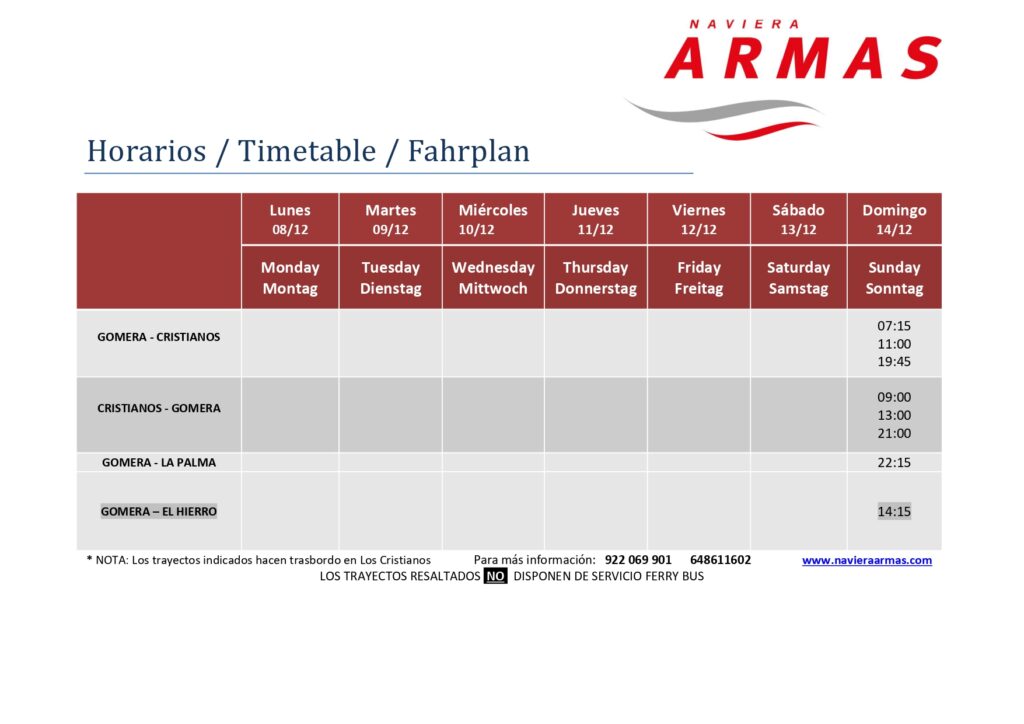 NAVIERA
ARMAS

Horarios / Timetable / Fahrplan

| | Lunes 08/12 | Martes 09/12 | Miércoles 10/12 | Jueves 11/12 | Viernes 12/12 | Sábado 13/12 | Domingo 14/12 |
|---|---|---|---|---|---|---|---|
| | Monday Montag | Tuesday Dienstag | Wednesday Mittwoch | Thursday Donnerstag | Friday Freitag | Saturday Samstag | Sunday Sonntag |
| GOMERA - CRISTIANOS | | | | | | | 07:15 11:00 19:45 |
| CRISTIANOS - GOMERA | | | | | | | 09:00 13:00 21:00 |
| GOMERA - LA PALMA | | | | | | | 22:15 |
| GOMERA – EL HIERRO | | | | | | | 14:15 |

* NOTA: Los trayectos indicados hacen trasbordo en Los Cristianos   Para más información: 922 069 901   648611602   www.navieraarmas.com
LOS TRAYECTOS RESALTADOS NO DISPONEN DE SERVICIO FERRY BUS